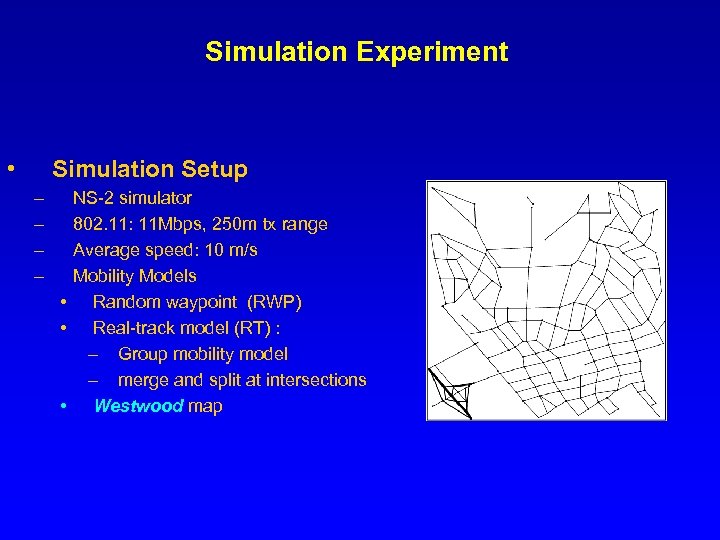 Simulation Experiment

• Simulation Setup
– NS-2 simulator
– 802.11: 11Mbps, 250m tx range
– Average speed: 10 m/s
– Mobility Models
• Random waypoint (RWP)
• Real-track model (RT) :
– Group mobility model
– merge and split at intersections
• Westwood map